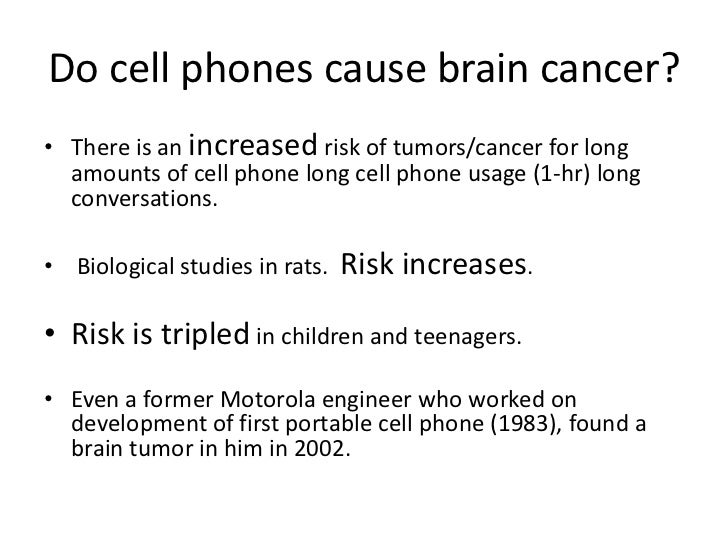 Do cell phones cause brain cancer?

• There is an increased risk of tumors/cancer for long amounts of cell phone long cell phone usage (1-hr) long conversations.

• Biological studies in rats. Risk increases.

• Risk is tripled in children and teenagers.

• Even a former Motorola engineer who worked on development of first portable cell phone (1983), found a brain tumor in him in 2002.